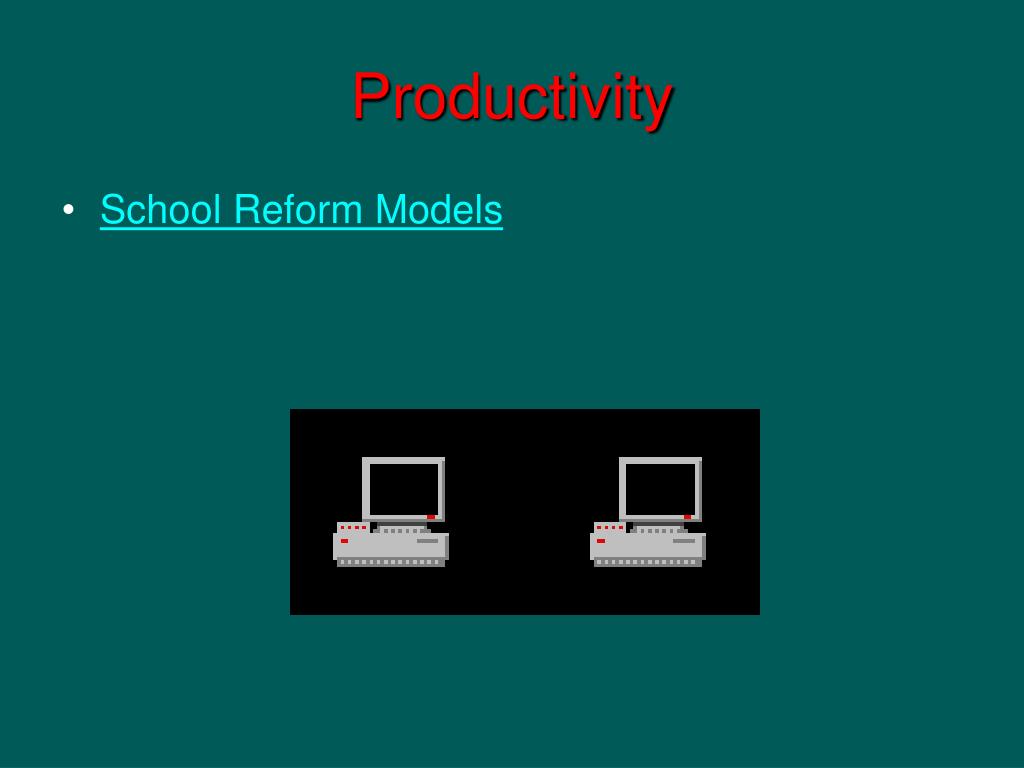 Productivity

• School Reform Models